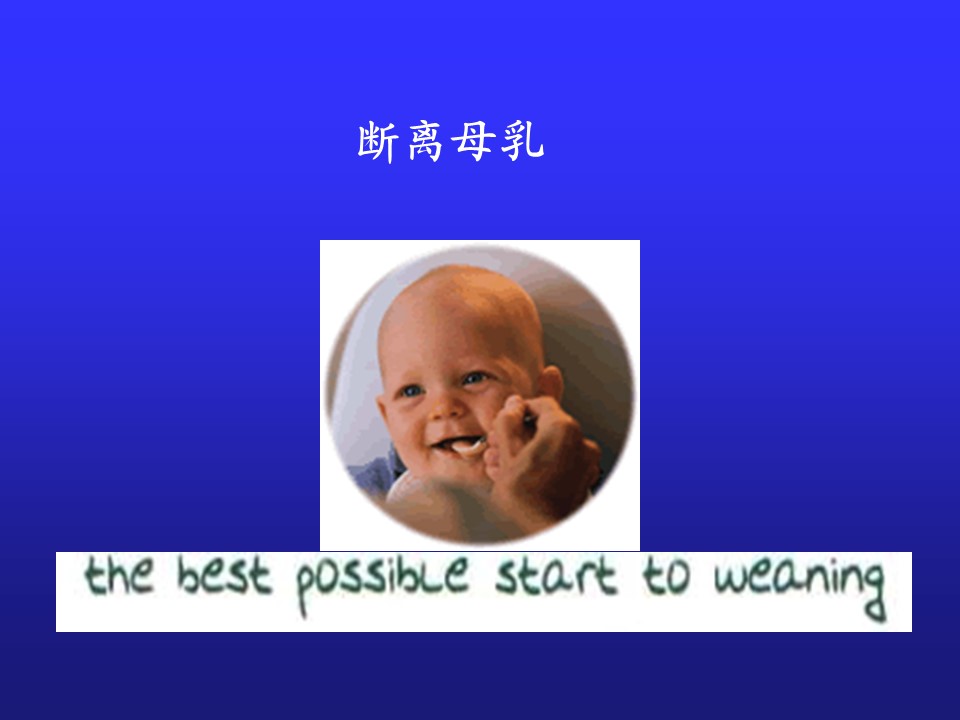 断离母乳

the best possible start to weaning